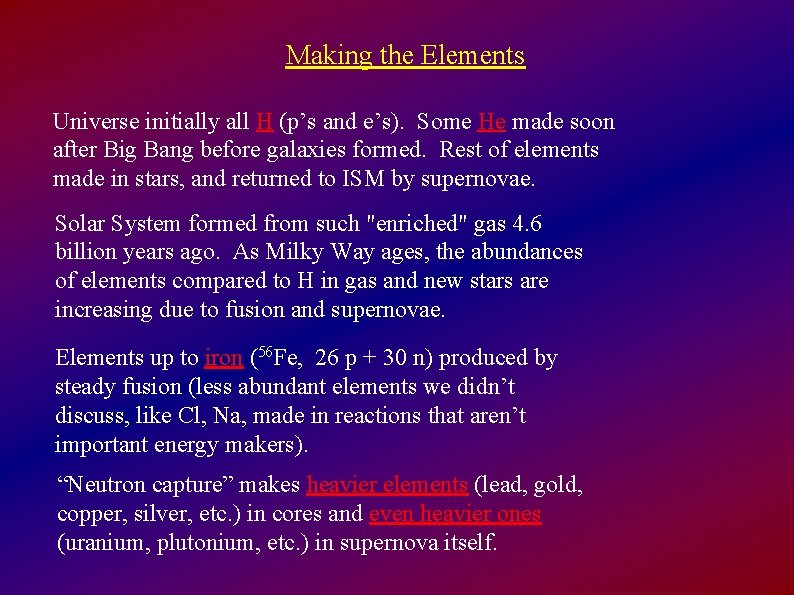 Making the Elements

Universe initially all H (p's and e's). Some He made soon after Big Bang before galaxies formed. Rest of elements made in stars, and returned to ISM by supernovae.

Solar System formed from such "enriched" gas 4.6 billion years ago. As Milky Way ages, the abundances of elements compared to H in gas and new stars are increasing due to fusion and supernovae.

Elements up to iron ($^{56}$Fe, 26 p + 30 n) produced by steady fusion (less abundant elements we didn't discuss, like Cl, Na, made in reactions that aren't important energy makers).

"Neutron capture" makes heavier elements (lead, gold, copper, silver, etc.) in cores and even heavier ones (uranium, plutonium, etc.) in supernova itself.